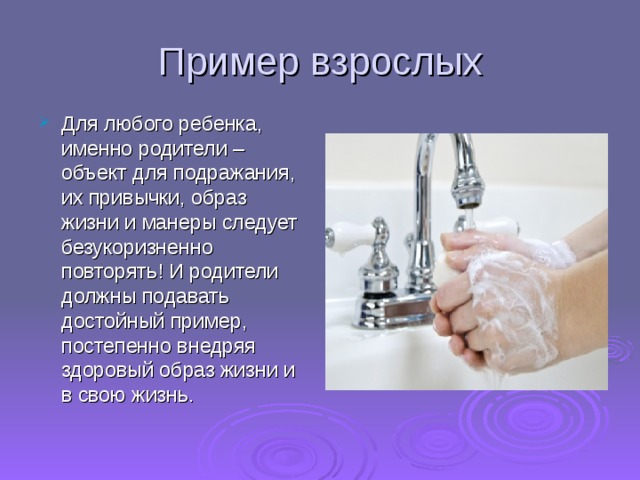 Пример взрослых

Для любого ребенка, именно родители – объект для подражания, их привычки, образ жизни и манеры следует безукоризненно повторять! И родители должны подавать достойный пример, постепенно внедряя здоровый образ жизни и в свою жизнь.